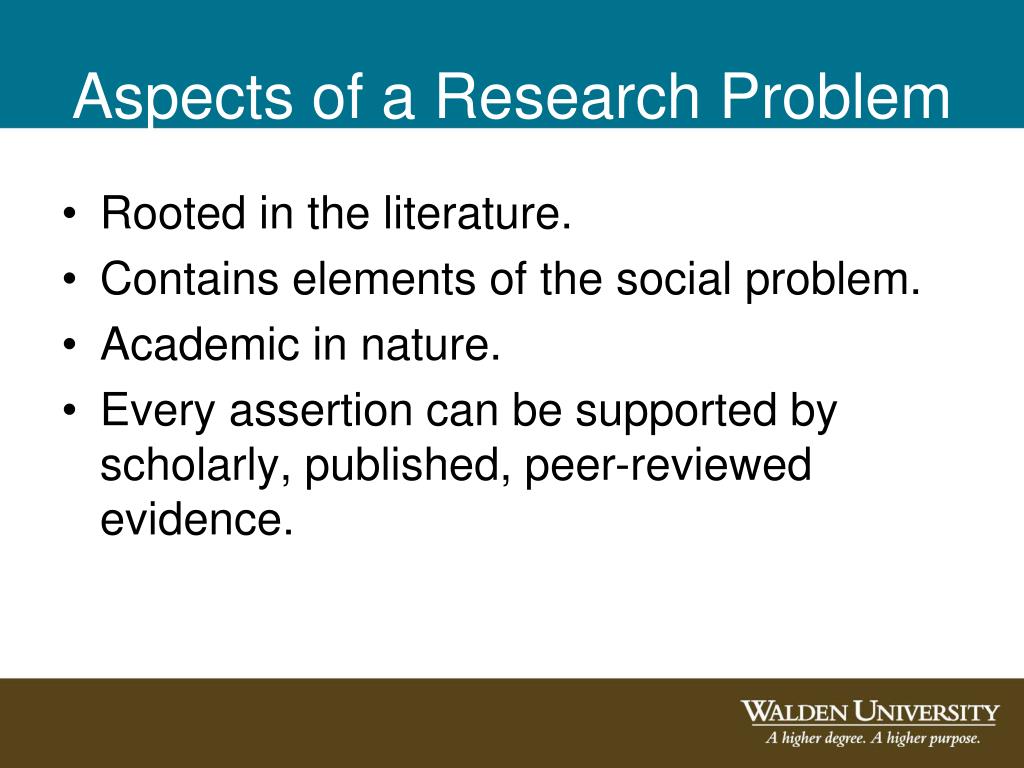 Aspects of a Research Problem

• Rooted in the literature.
• Contains elements of the social problem.
• Academic in nature.
• Every assertion can be supported by scholarly, published, peer-reviewed evidence.

WALDEN UNIVERSITY
A higher degree. A higher purpose.